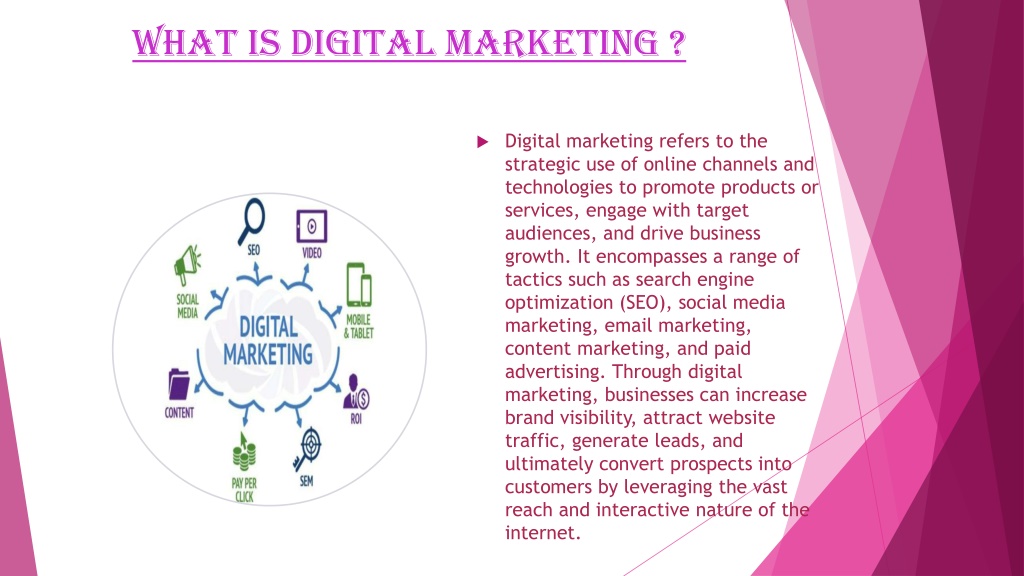 WHAT IS DIGITAL MARKETING ?

SEO
VIDEO
SOCIAL MEDIA
MOBILE & TABLET
DIGITAL MARKETING
CONTENT
ROI
PAY PER CLICK
SEM

Digital marketing refers to the strategic use of online channels and technologies to promote products or services, engage with target audiences, and drive business growth. It encompasses a range of tactics such as search engine optimization (SEO), social media marketing, email marketing, content marketing, and paid advertising. Through digital marketing, businesses can increase brand visibility, attract website traffic, generate leads, and ultimately convert prospects into customers by leveraging the vast reach and interactive nature of the internet.